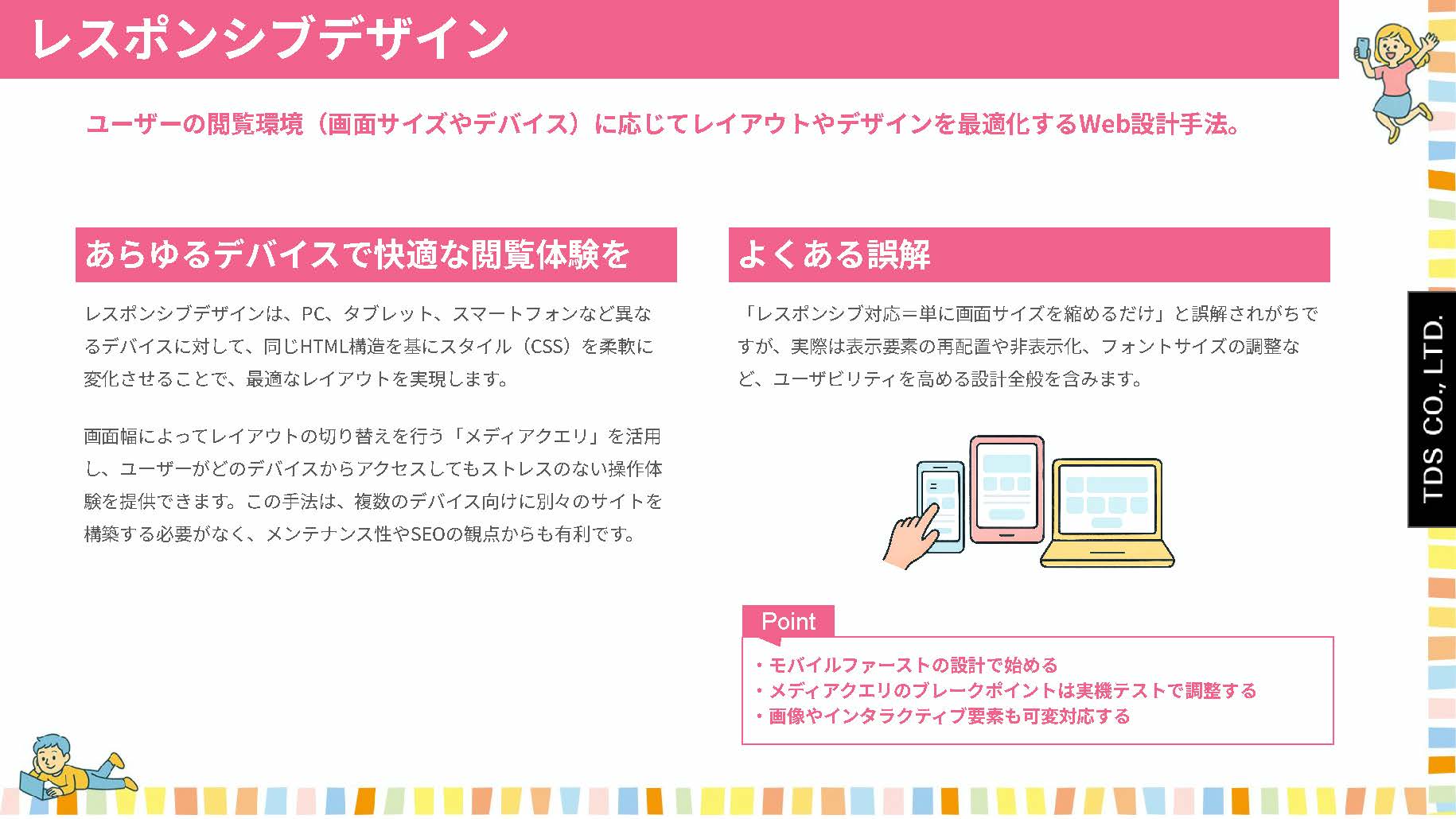 レスポンシブデザイン

ユーザーの閲覧環境（画面サイズやデバイス）に応じてレイアウトやデザインを最適化するWeb設計手法。

あらゆるデバイスで快適な閲覧体験を

レスポンシブデザインは、PC、タブレット、スマートフォンなど異なるデバイスに対して、同じHTML構造を基にスタイル（CSS）を柔軟に変化させることで、最適なレイアウトを実現します。

画面幅によってレイアウトの切り替えを行う「メディアクエリ」を活用し、ユーザーがどのデバイスからアクセスしてもストレスのない操作体験を提供できます。この手法は、複数のデバイス向けに別々のサイトを構築する必要がなく、メンテナンス性やSEOの観点からも有利です。

よくある誤解

「レスポンシブ対応＝単に画面サイズを縮めるだけ」と誤解されがちですが、実際は表示要素の再配置や非表示化、フォントサイズの調整など、ユーザビリティを高める設計全般を含みます。

Point
・モバイルファーストの設計で始める
・メディアクエリのブレークポイントは実機テストで調整する
・画像やインタラクティブ要素も可変対応する

TDS CO., LTD.